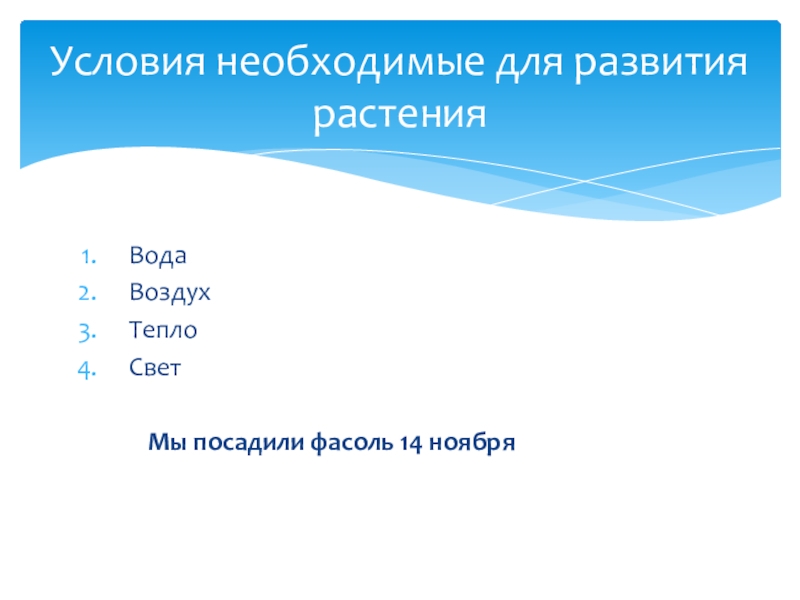 Условия необходимые для развития растения

1. Вода
2. Воздух
3. Тепло
4. Свет

Мы посадили фасоль 14 ноября